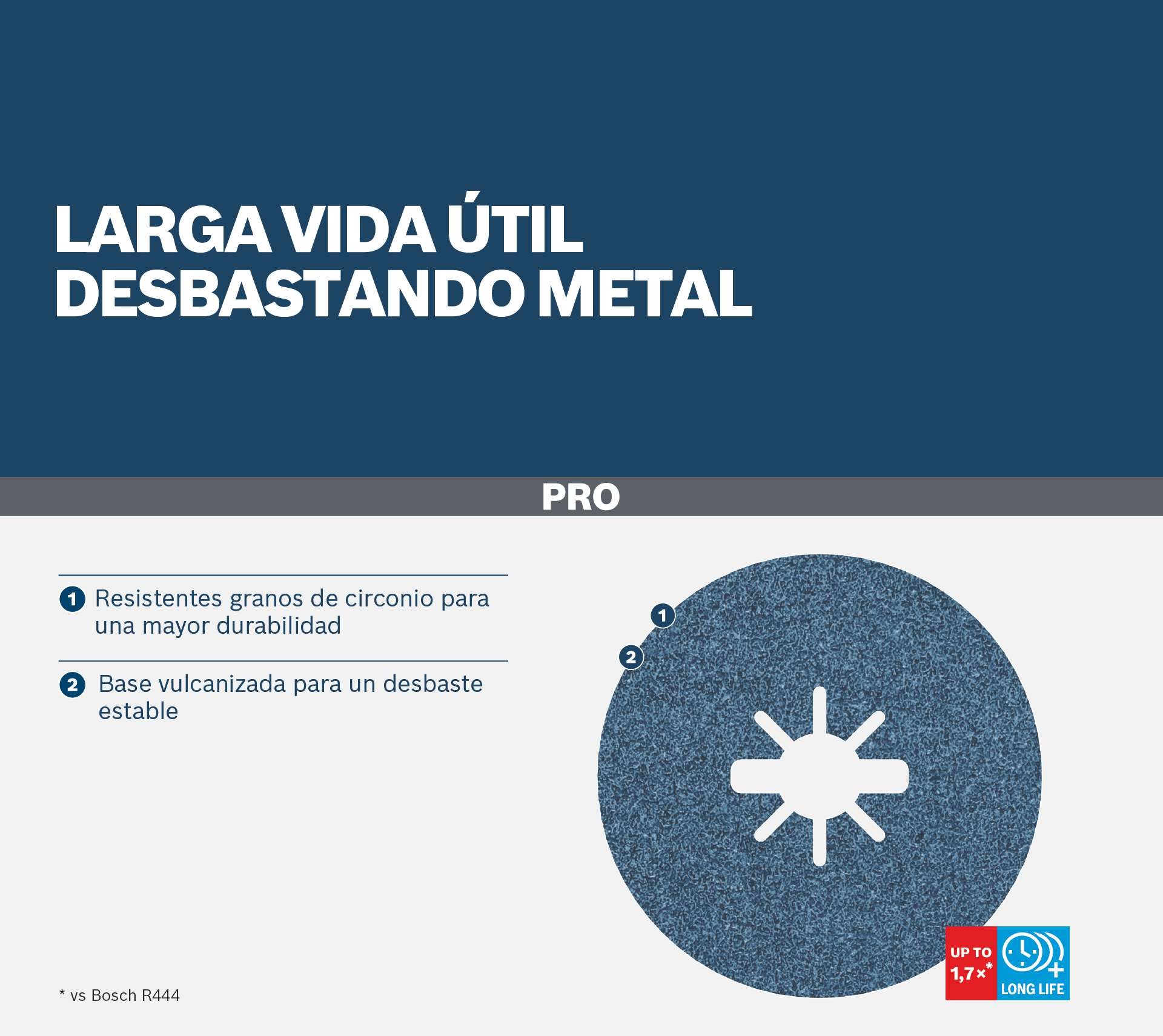 LARGA VIDA ÚTIL DESBASTANDO METAL

PRO

1 Resistentes granos de circonio para una mayor durabilidad

2 Base vulcanizada para un desbaste estable

1

2

UP TO 1,7×*

LONG LIFE

* vs Bosch R444